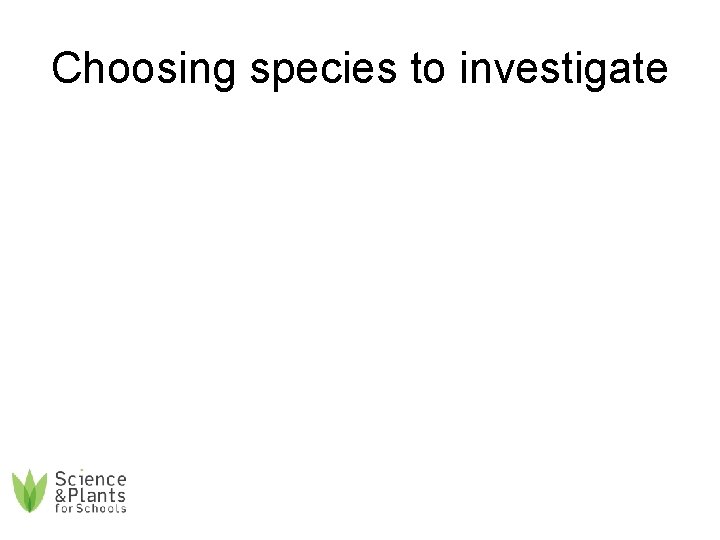 Choosing species to investigate

Science
&Plants
for Schools